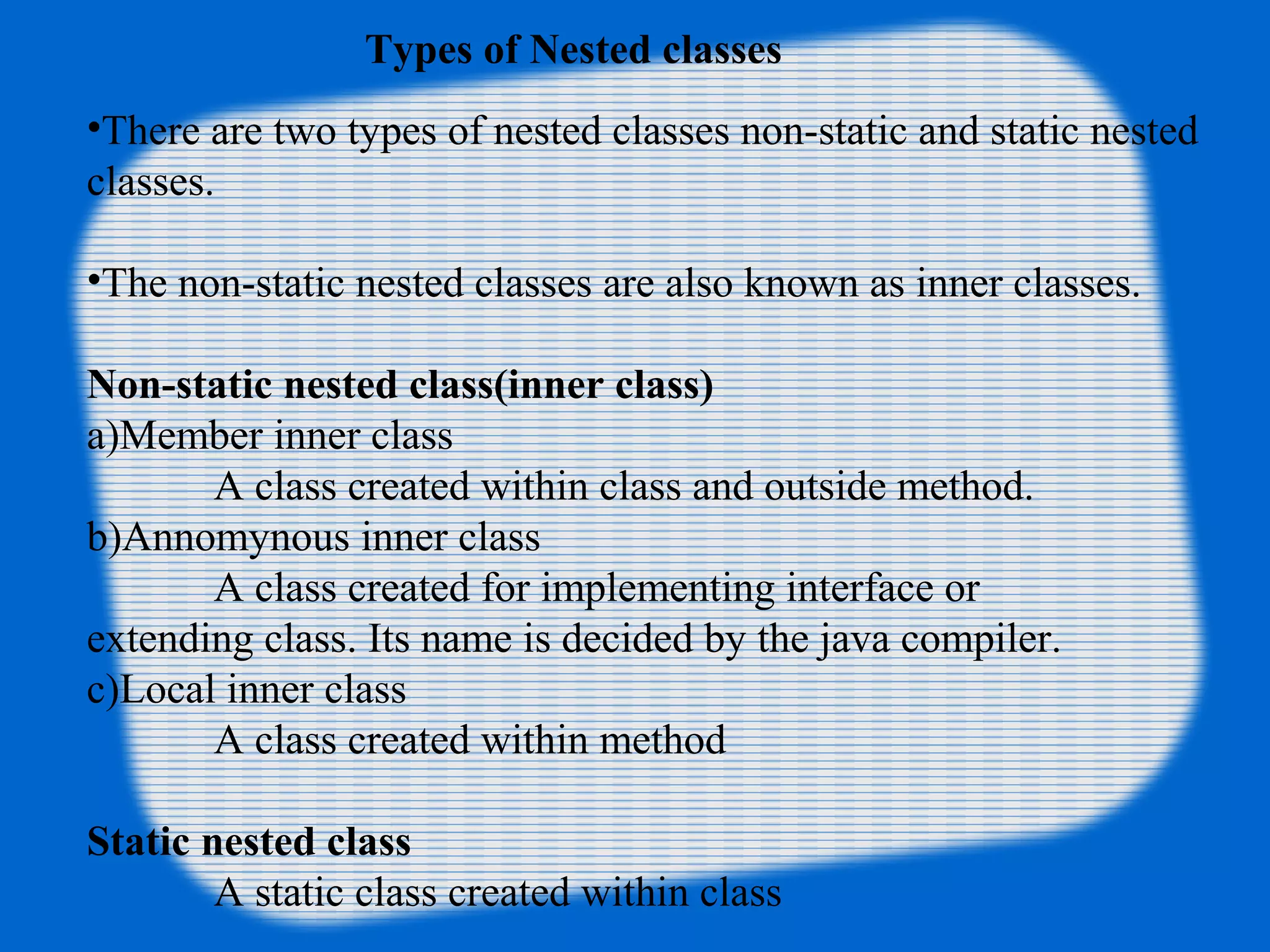 Types of Nested classes

•There are two types of nested classes non-static and static nested classes.

•The non-static nested classes are also known as inner classes.

Non-static nested class(inner class)
a)Member inner class
A class created within class and outside method.
b)Annomynous inner class
A class created for implementing interface or extending class. Its name is decided by the java compiler.
c)Local inner class
A class created within method

Static nested class
A static class created within class